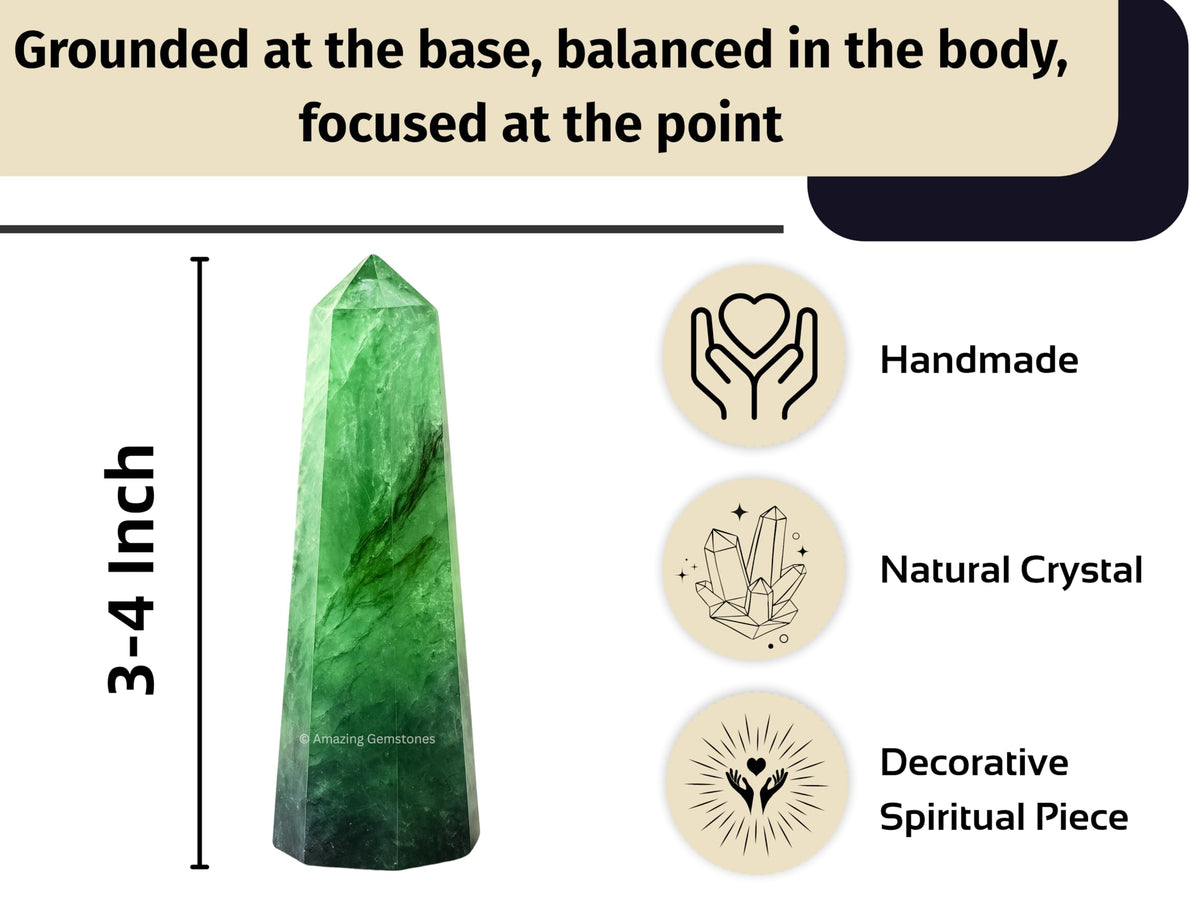 Grounded at the base, balanced in the body, focused at the point

3-4 Inch

© Amazing Gemstones

Handmade

Natural Crystal

Decorative Spiritual Piece